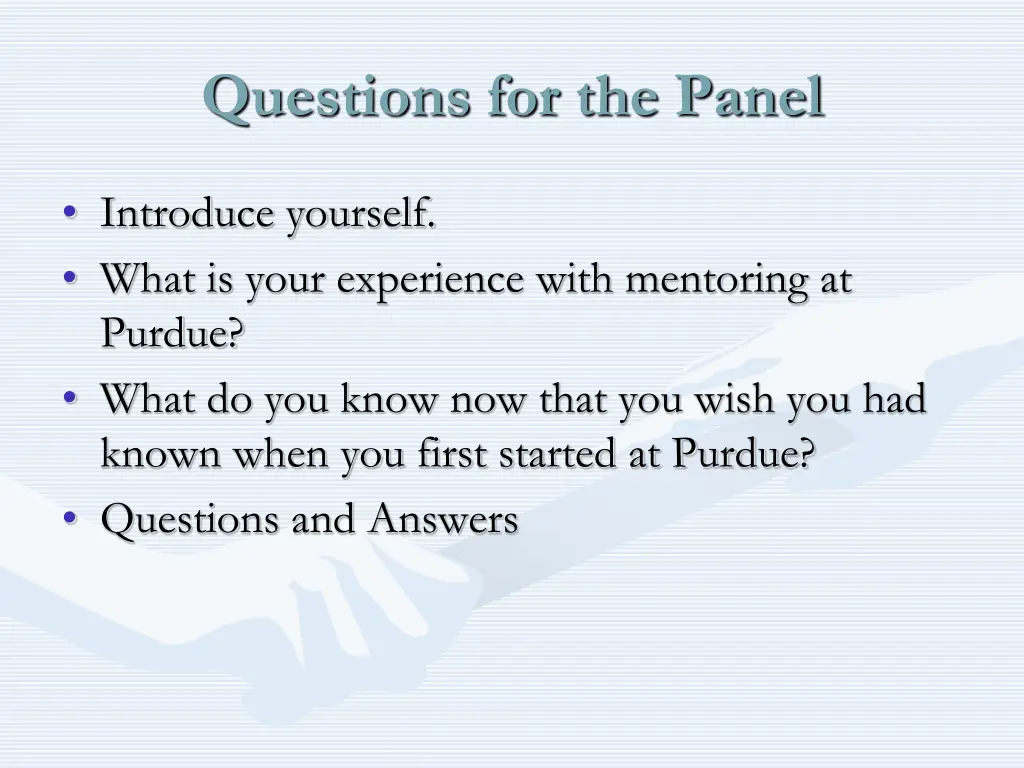 Questions for the Panel

• Introduce yourself.
• What is your experience with mentoring at Purdue?
• What do you know now that you wish you had known when you first started at Purdue?
• Questions and Answers